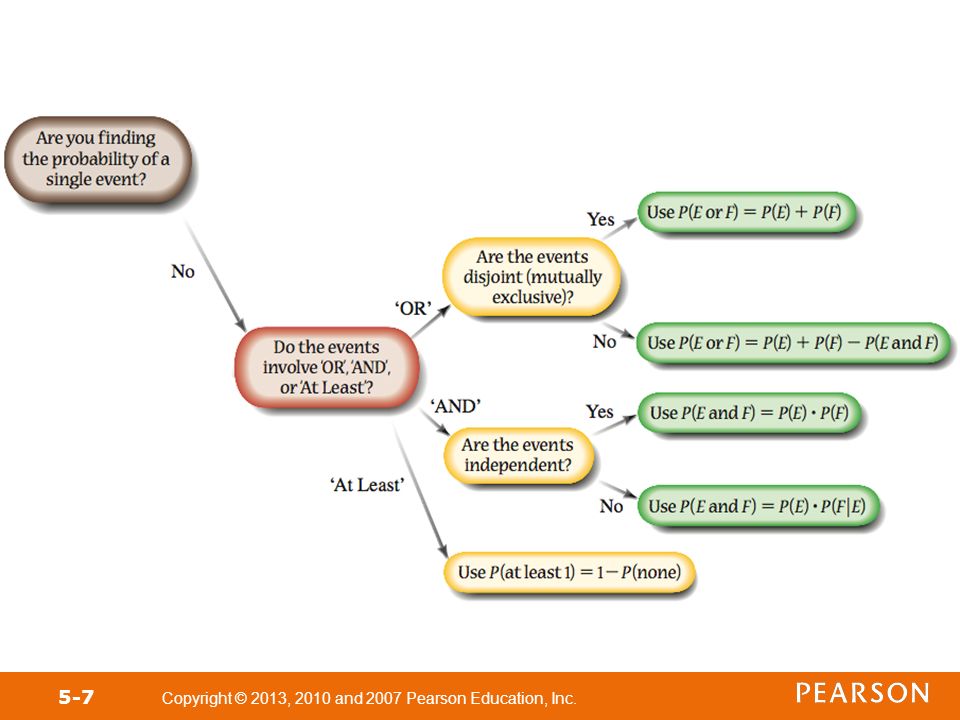 Are you finding the probability of a single event?

No

Do the events involve 'OR', 'AND', or 'At Least'?

'OR'

Are the events disjoint (mutually exclusive)?

Yes

Use $P(E \text{ or } F) = P(E) + P(F)$

No

Use $P(E \text{ or } F) = P(E) + P(F) - P(E \text{ and } F)$

'AND'

Are the events independent?

Yes

Use $P(E \text{ and } F) = P(E) \cdot P(F)$

No

Use $P(E \text{ and } F) = P(E) \cdot P(F|E)$

'At Least'

Use $P(\text{at least } 1) = 1 - P(\text{none})$

5-7

Copyright © 2013, 2010 and 2007 Pearson Education, Inc.

PEARSON